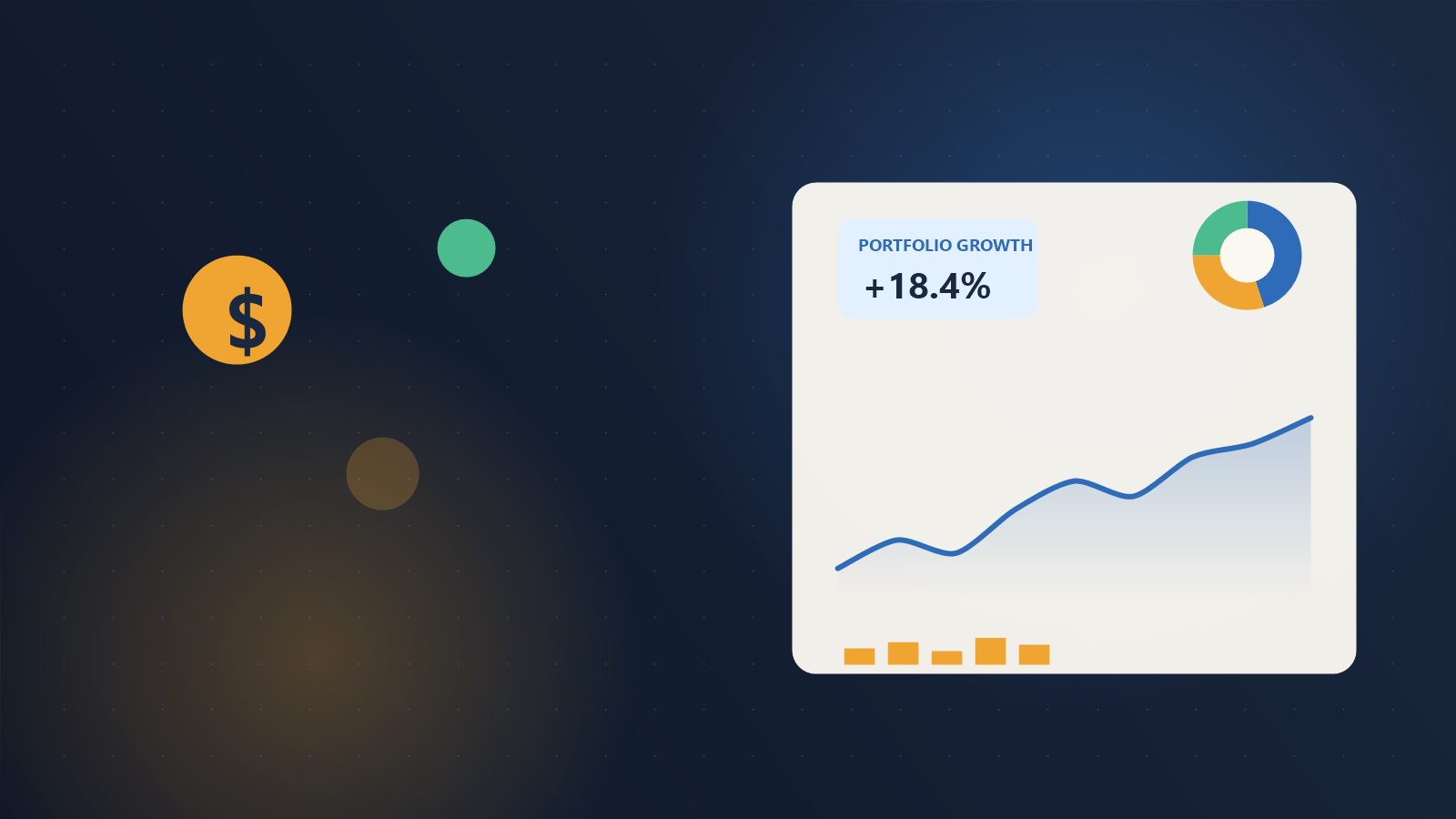 $

PORTFOLIO GROWTH
+18.4%